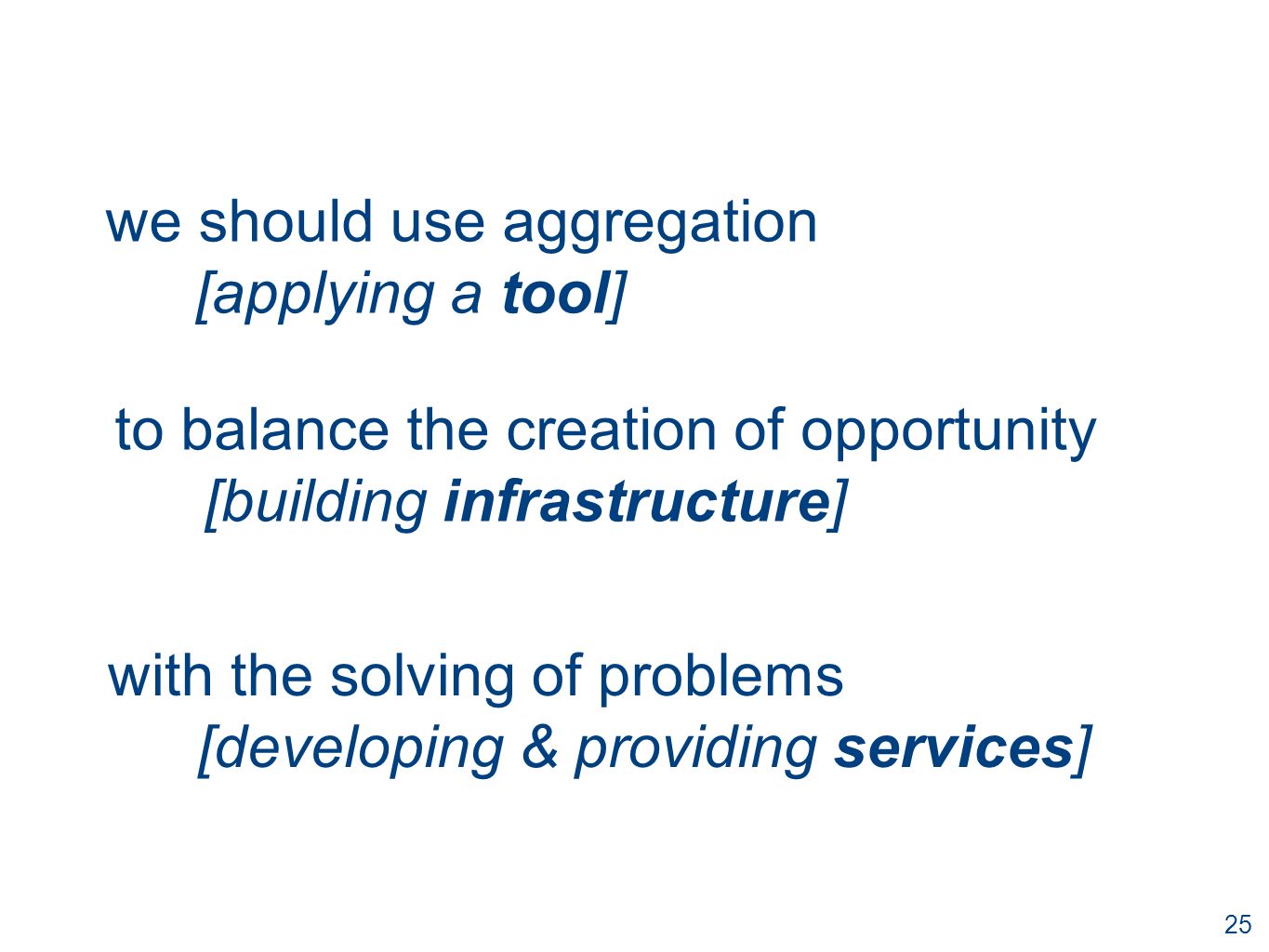 we should use aggregation
[applying a tool]

to balance the creation of opportunity
[building infrastructure]

with the solving of problems
[developing & providing services]

25